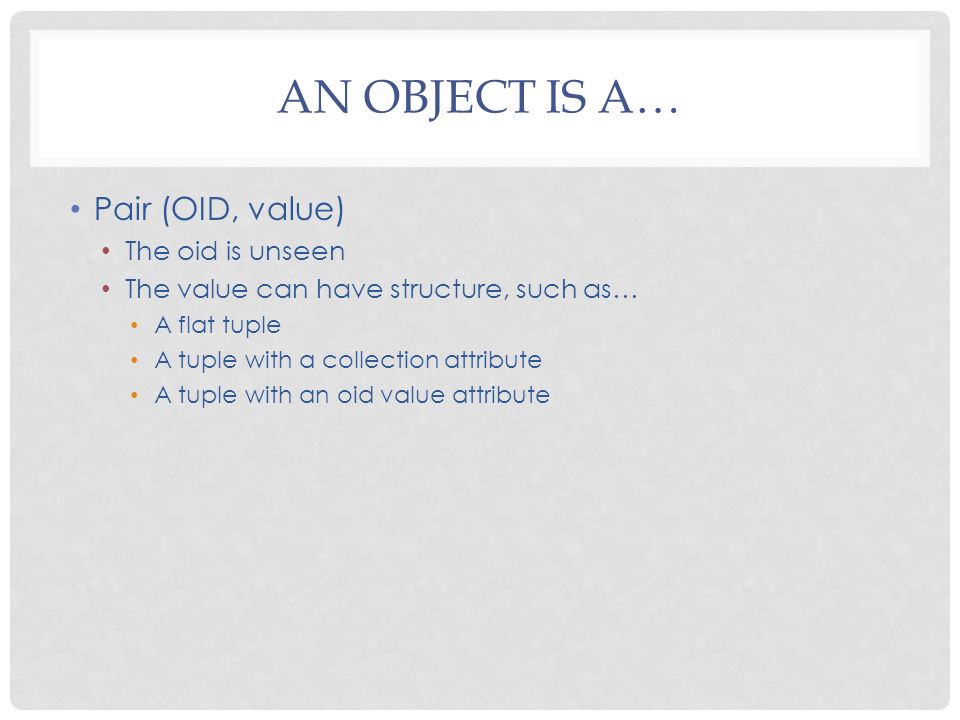 AN OBJECT IS A…

• Pair (OID, value)
  • The oid is unseen
  • The value can have structure, such as…
    • A flat tuple
    • A tuple with a collection attribute
    • A tuple with an oid value attribute